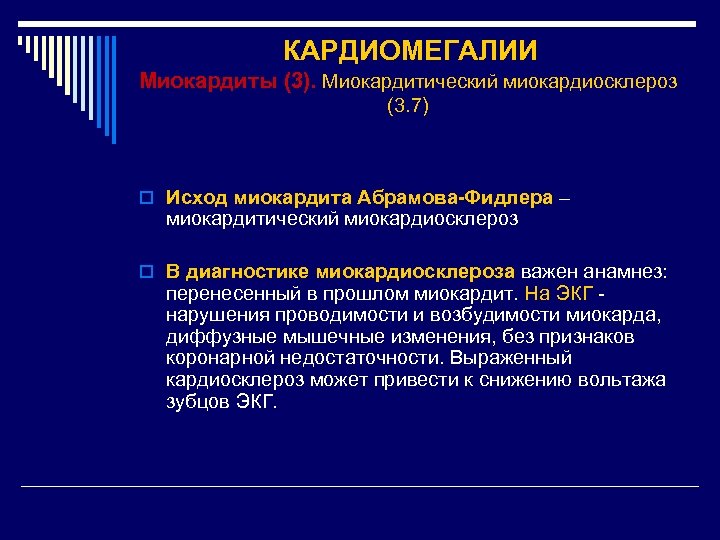 КАРДИОМЕГАЛИИ

Миокардиты (3). Миокардитический миокардиосклероз (3.7)

Исход миокардита Абрамова-Фидлера – миокардитический миокардиосклероз

В диагностике миокардиосклероза важен анамнез: перенесенный в прошлом миокардит. На ЭКГ - нарушения проводимости и возбудимости миокарда, диффузные мышечные изменения, без признаков коронарной недостаточности. Выраженный кардиосклероз может привести к снижению вольтажа зубцов ЭКГ.